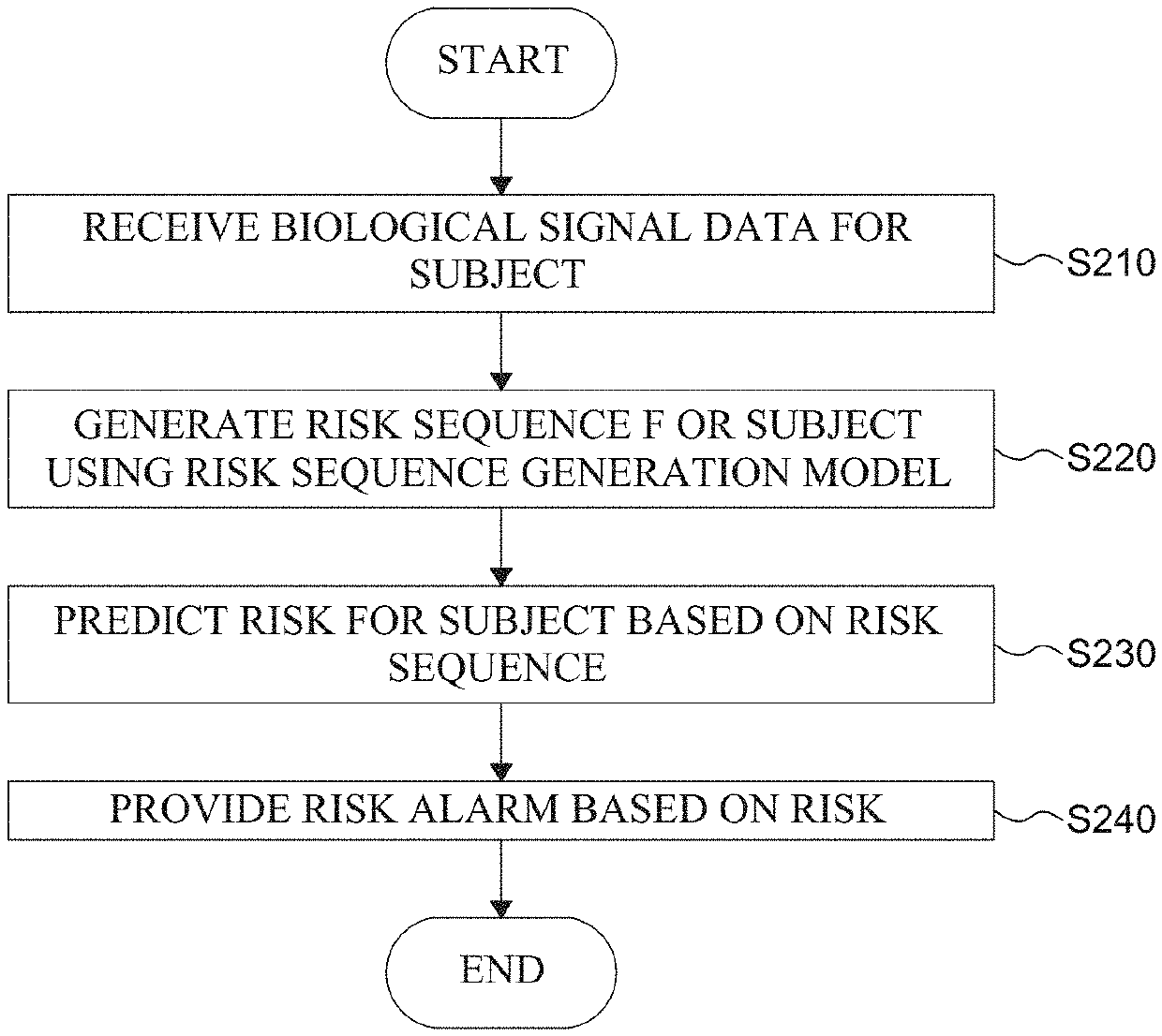 START

RECEIVE BIOLOGICAL SIGNAL DATA FOR SUBJECT

S210

GENERATE RISK SEQUENCE F OR SUBJECT USING RISK SEQUENCE GENERATION MODEL

S220

PREDICT RISK FOR SUBJECT BASED ON RISK SEQUENCE

S230

PROVIDE RISK ALARM BASED ON RISK

S240

END